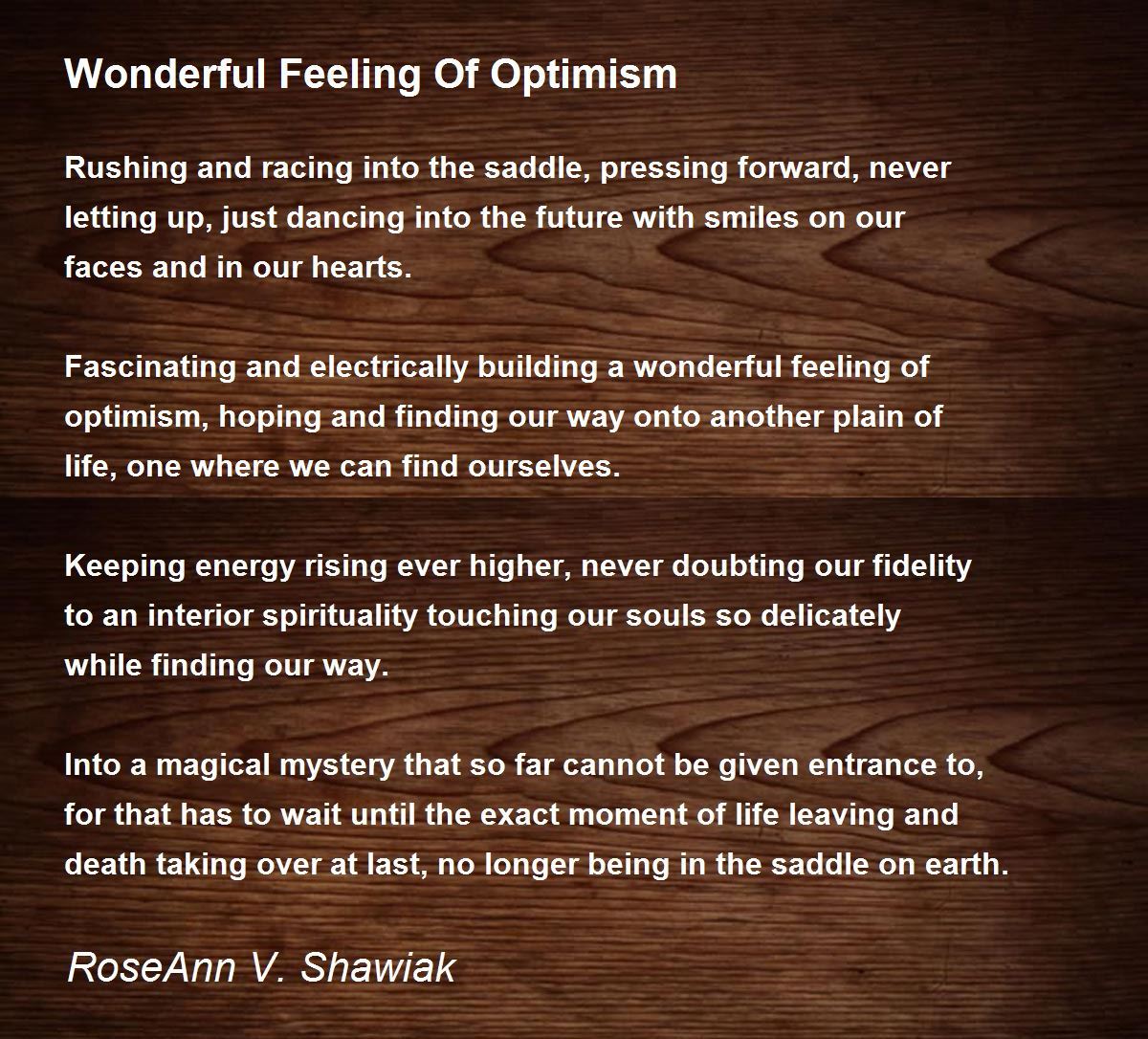 Wonderful Feeling Of Optimism

Rushing and racing into the saddle, pressing forward, never letting up, just dancing into the future with smiles on our faces and in our hearts.

Fascinating and electrically building a wonderful feeling of optimism, hoping and finding our way onto another plain of life, one where we can find ourselves.

Keeping energy rising ever higher, never doubting our fidelity to an interior spirituality touching our souls so delicately while finding our way.

Into a magical mystery that so far cannot be given entrance to, for that has to wait until the exact moment of life leaving and death taking over at last, no longer being in the saddle on earth.

RoseAnn V. Shawiak